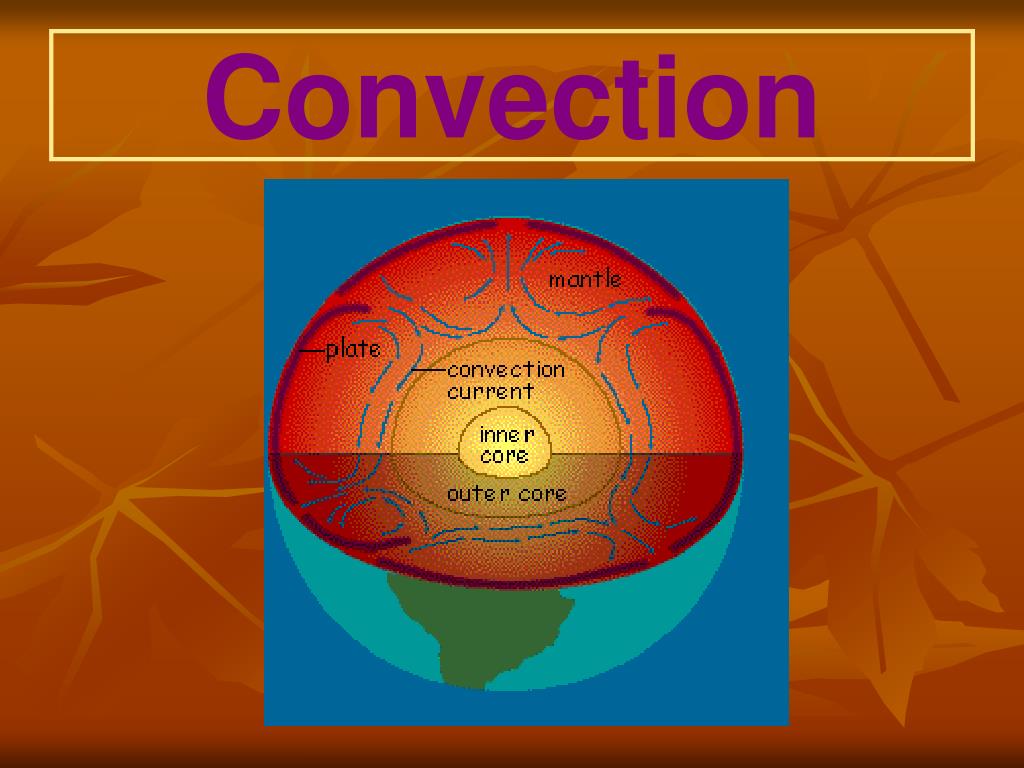 Convection

mantle

plate

convection current

inner core

outer core